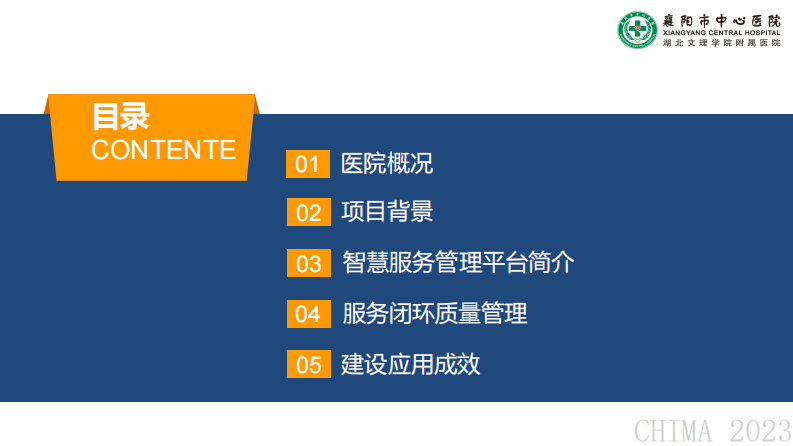 襄阳市中心医院
XIANGYANG CENTRAL HOSPITAL
湖北文理学院附属医院

目录
CONTENTE

01 医院概况

02 项目背景

03 智慧服务管理平台简介

04 服务闭环质量管理

05 建设应用成效

CHIMA 2023